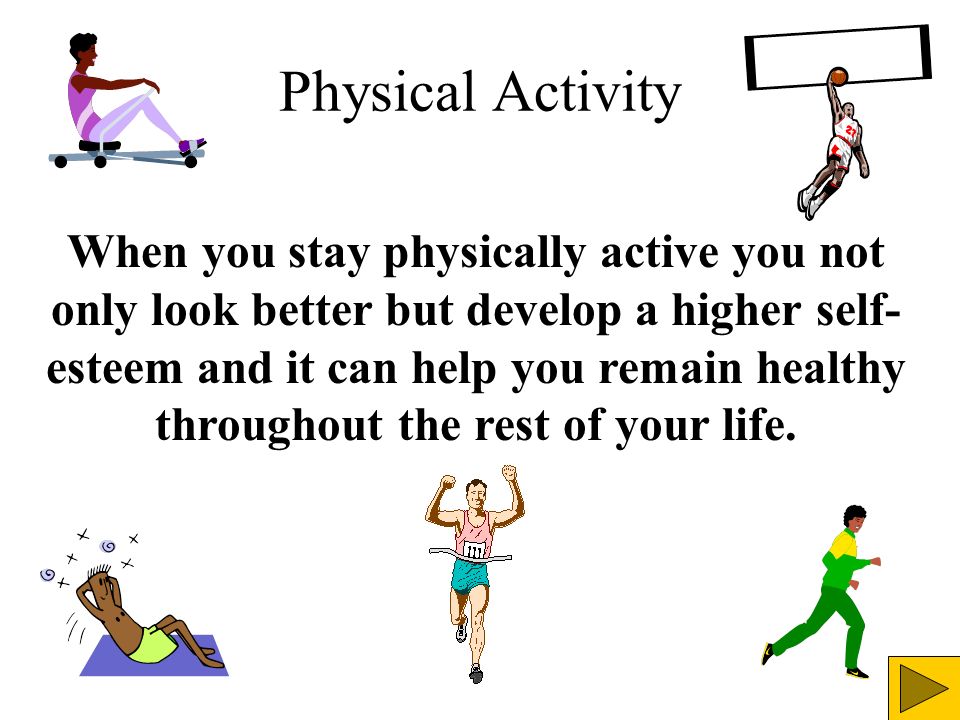 Physical Activity

When you stay physically active you not only look better but develop a higher self-esteem and it can help you remain healthy throughout the rest of your life.